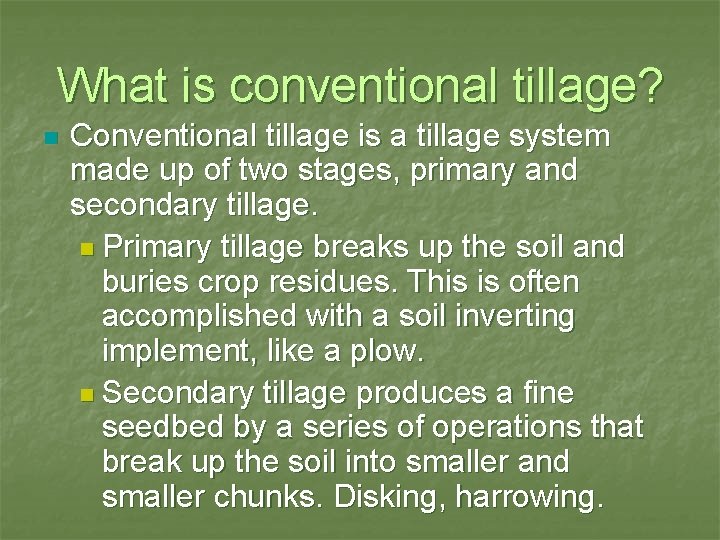 What is conventional tillage?

Conventional tillage is a tillage system made up of two stages, primary and secondary tillage.

Primary tillage breaks up the soil and buries crop residues. This is often accomplished with a soil inverting implement, like a plow.

Secondary tillage produces a fine seedbed by a series of operations that break up the soil into smaller and smaller chunks. Disking, harrowing.